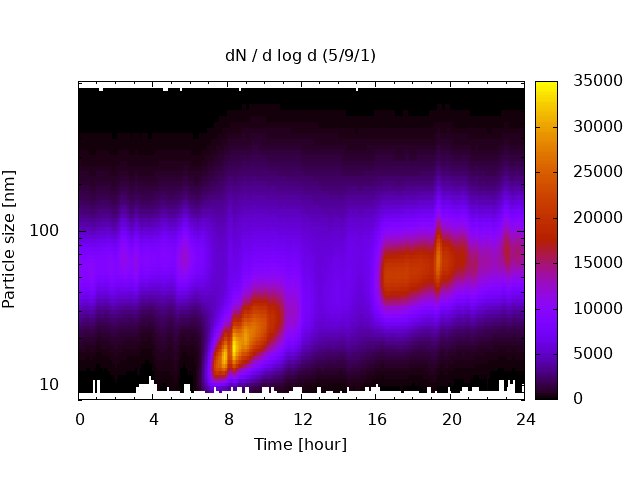 dN / d log d (5/9/1)

Particle size [nm]

100

10

0 4 8 12 16 20 24

Time [hour]

35000
30000
25000
20000
15000
10000
5000
0